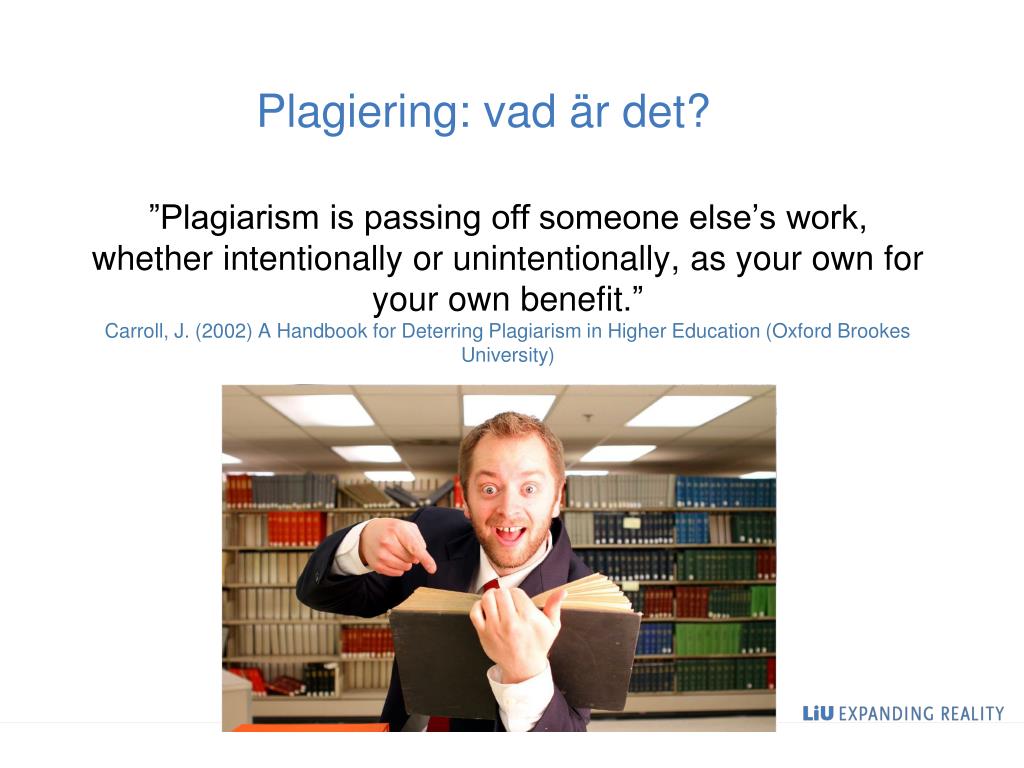 Plagiering: vad är det?

”Plagiarism is passing off someone else’s work, whether intentionally or unintentionally, as your own for your own benefit.”

Carroll, J. (2002) A Handbook for Deterring Plagiarism in Higher Education (Oxford Brookes University)

LiU EXPANDING REALITY